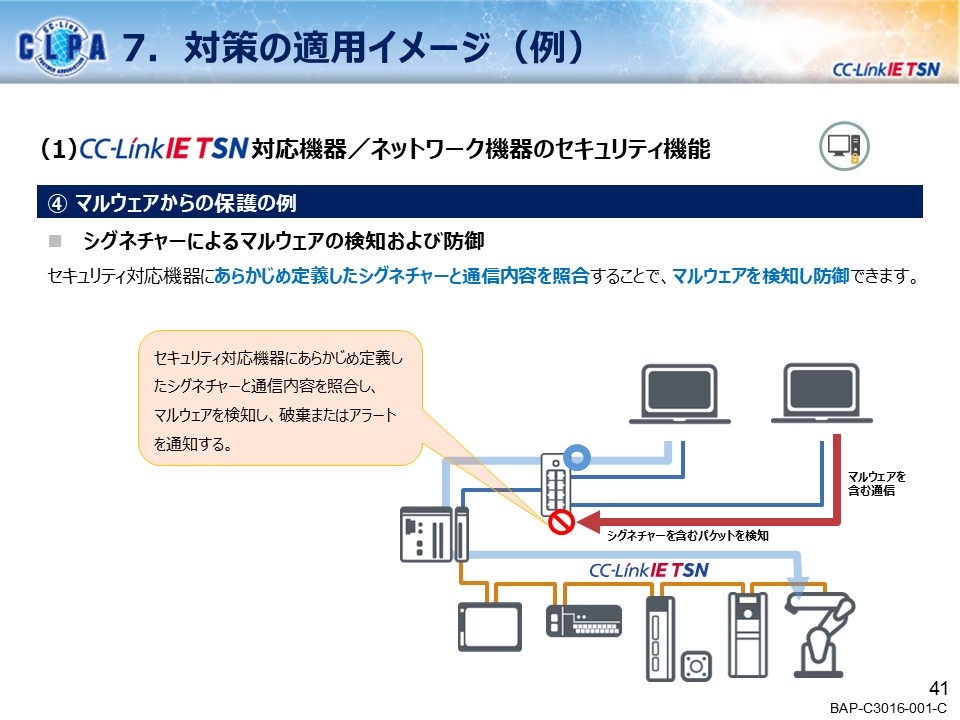 CLPA 7. 対策の適用イメージ（例）

CC-Link IE TSN

(1) CC-Link IE TSN 対応機器／ネットワーク機器のセキュリティ機能

④ マルウェアからの保護の例

■ シグネチャーによるマルウェアの検知および防御

セキュリティ対応機器にあらかじめ定義したシグネチャーと通信内容を照合することで、マルウェアを検知し防御できます。

セキュリティ対応機器にあらかじめ定義したシグネチャーと通信内容を照合し、マルウェアを検知し、破棄またはアラートを通知する。

マルウェアを含む通信

シグネチャーを含むパケットを検知

CC-Link IE TSN

41

BAP-C3016-001-C